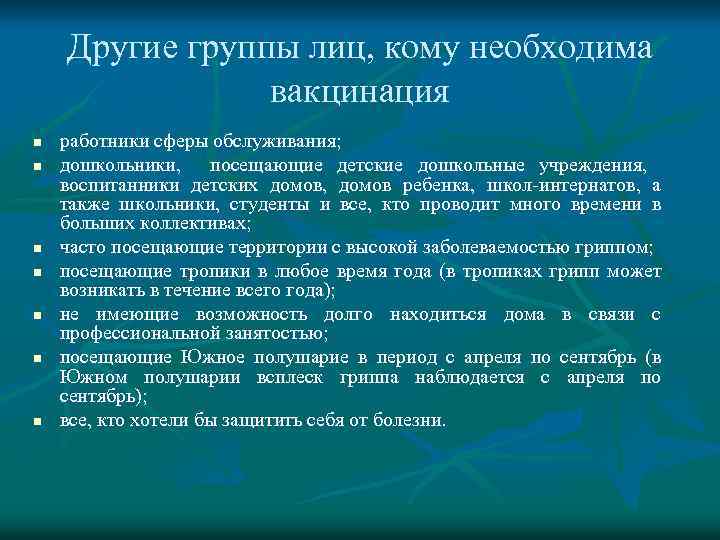 Другие группы лиц, кому необходима вакцинация

- работники сферы обслуживания;
- дошкольники, посещающие детские дошкольные учреждения, воспитанники детских домов, домов ребенка, школ-интернатов, а также школьники, студенты и все, кто проводит много времени в больших коллективах;
- часто посещающие территории с высокой заболеваемостью гриппом;
- посещающие тропики в любое время года (в тропиках грипп может возникать в течение всего года);
- не имеющие возможность долго находиться дома в связи с профессиональной занятостью;
- посещающие Южное полушарие в период с апреля по сентябрь (в Южном полушарии всплеск гриппа наблюдается с апреля по сентябрь);
- все, кто хотели бы защитить себя от болезни.